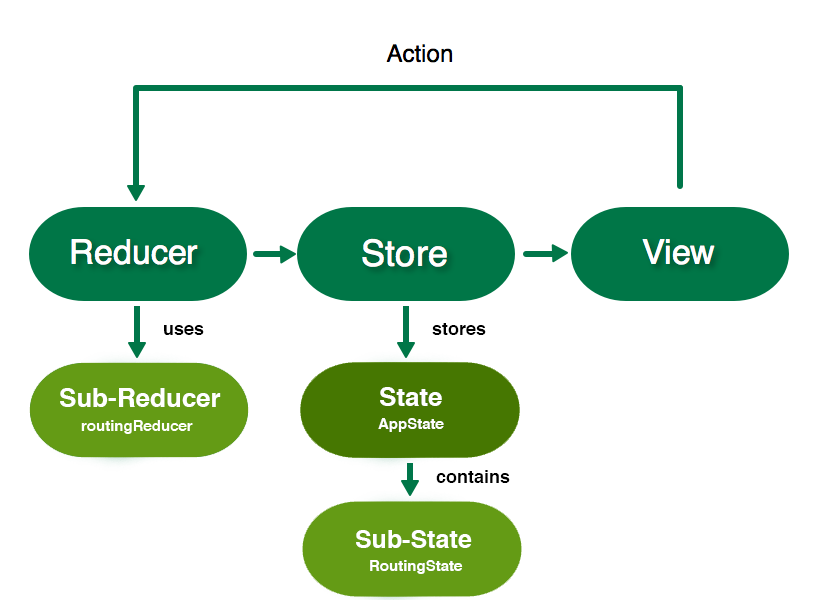 Action

Reducer

Store

View

uses

stores

Sub-Reducer
routingReducer

State
AppState

contains

Sub-State
RoutingState